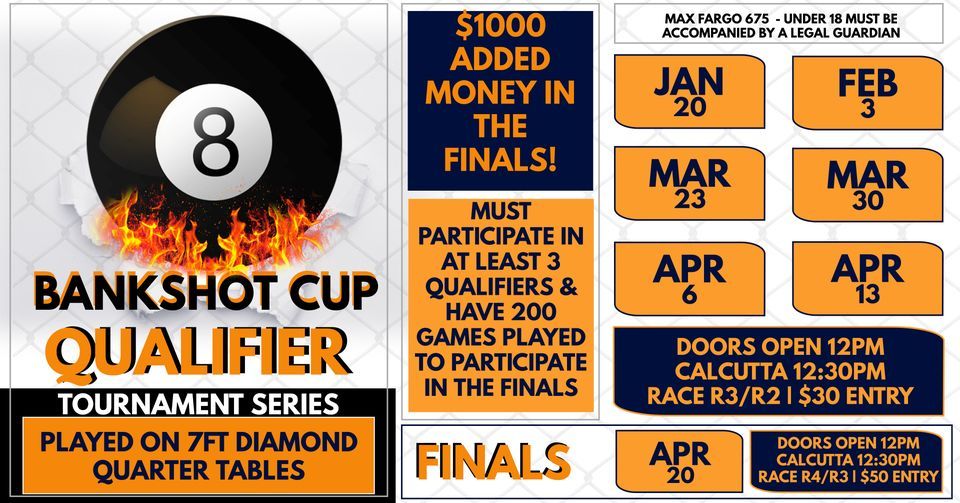 8

BANKSHOT CUP QUALIFIER

TOURNAMENT SERIES

PLAYED ON 7FT DIAMOND QUARTER TABLES

$1000 ADDED MONEY IN THE FINALS!

MUST PARTICIPATE IN AT LEAST 3 QUALIFIERS & HAVE 200 GAMES PLAYED TO PARTICIPATE IN THE FINALS

MAX FARGO 675 - UNDER 18 MUST BE ACCOMPANIED BY A LEGAL GUARDIAN

JAN 20

FEB 3

MAR 23

MAR 30

APR 6

APR 13

DOORS OPEN 12PM
CALCUTTA 12:30PM
RACE R3/R2 | $30 ENTRY

FINALS

APR 20

DOORS OPEN 12PM
CALCUTTA 12:30PM
RACE R4/R3 | $50 ENTRY